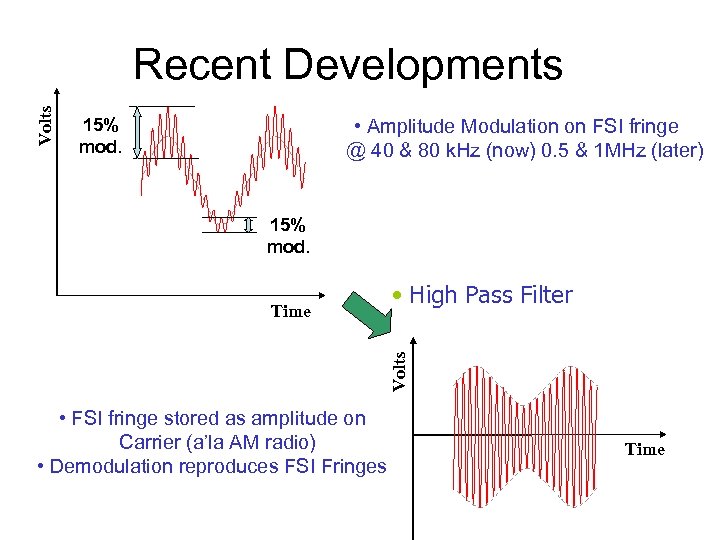 Recent Developments

Volts

15% mod.

15% mod.

Time

• Amplitude Modulation on FSI fringe @ 40 & 80 kHz (now) 0.5 & 1MHz (later)

• High Pass Filter

Volts

Time

• FSI fringe stored as amplitude on Carrier (a'la AM radio)
• Demodulation reproduces FSI Fringes